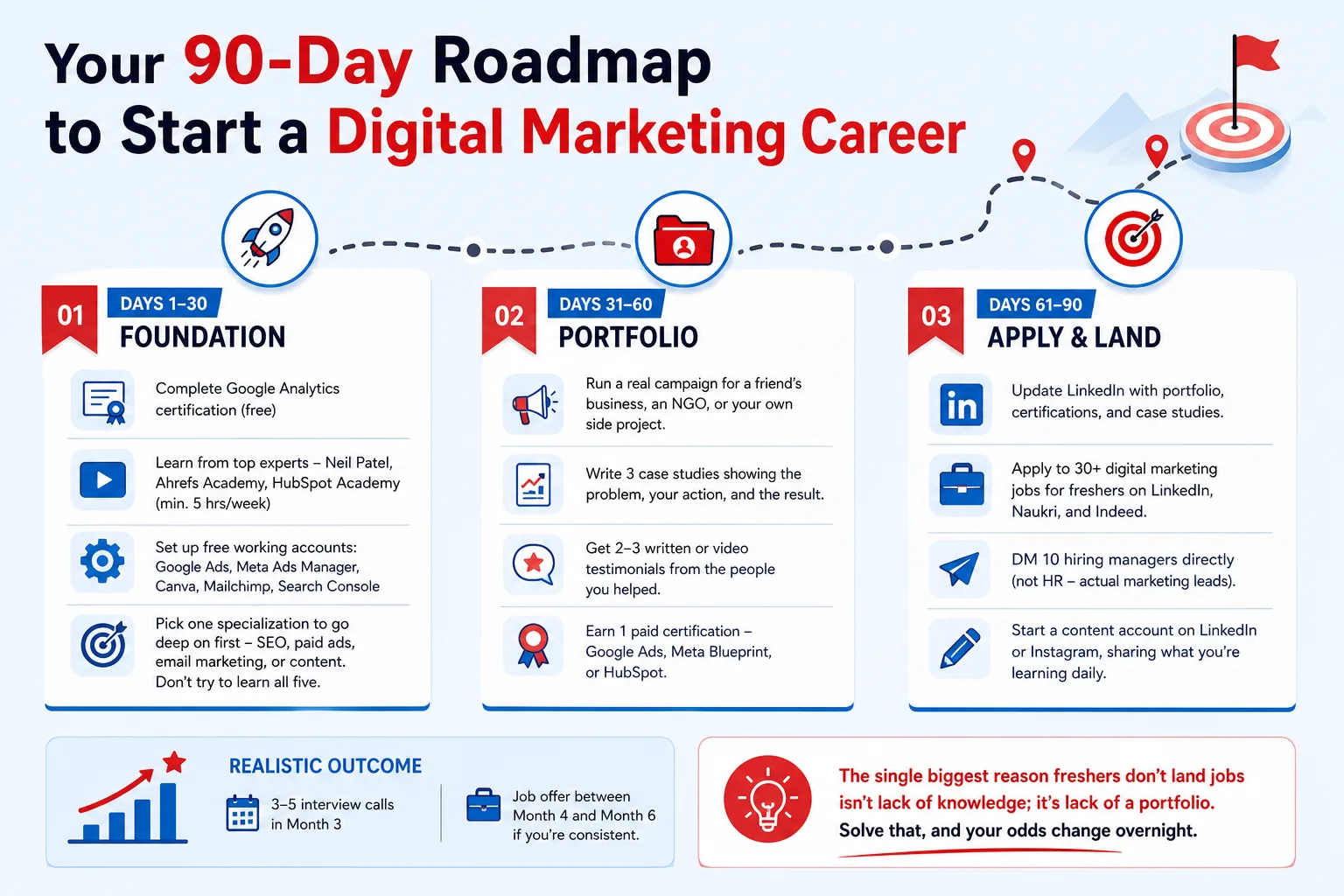 Your 90-Day Roadmap to Start a Digital Marketing Career

01
DAYS 1–30
FOUNDATION

Complete Google Analytics certification (free)

Learn from top experts – Neil Patel, Ahrefs Academy, HubSpot Academy (min. 5 hrs/week)

Set up free working accounts: Google Ads, Meta Ads Manager, Canva, Mailchimp, Search Console

Pick one specialization to go deep on first – SEO, paid ads, email marketing, or content. Don't try to learn all five.

02
DAYS 31–60
PORTFOLIO

Run a real campaign for a friend's business, an NGO, or your own side project.

Write 3 case studies showing the problem, your action, and the result.

Get 2–3 written or video testimonials from the people you helped.

Earn 1 paid certification – Google Ads, Meta Blueprint, or HubSpot.

03
DAYS 61–90
APPLY & LAND

in

Update LinkedIn with portfolio, certifications, and case studies.

Apply to 30+ digital marketing jobs for freshers on LinkedIn, Naukri, and Indeed.

DM 10 hiring managers directly (not HR – actual marketing leads).

Start a content account on LinkedIn or Instagram, sharing what you're learning daily.

REALISTIC OUTCOME

3–5 interview calls in Month 3

Job offer between Month 4 and Month 6 if you're consistent.

The single biggest reason freshers don't land jobs isn't lack of knowledge; it's lack of a portfolio.
Solve that, and your odds change overnight.